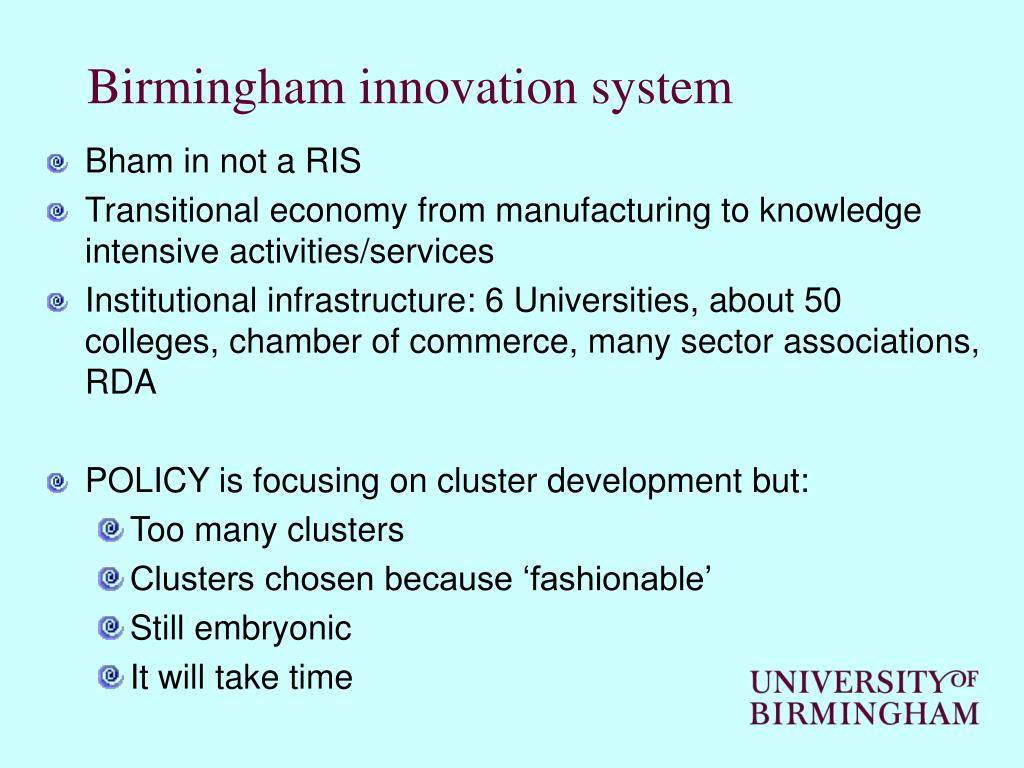 Birmingham innovation system

Bham in not a RIS

Transitional economy from manufacturing to knowledge intensive activities/services

Institutional infrastructure: 6 Universities, about 50 colleges, chamber of commerce, many sector associations, RDA

POLICY is focusing on cluster development but:

Too many clusters

Clusters chosen because ‘fashionable’

Still embryonic

It will take time

UNIVERSITY OF BIRMINGHAM